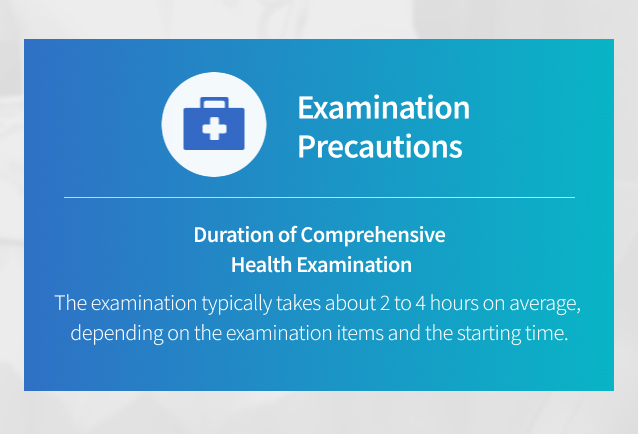 Examination Precautions

Duration of Comprehensive Health Examination

The examination typically takes about 2 to 4 hours on average, depending on the examination items and the starting time.